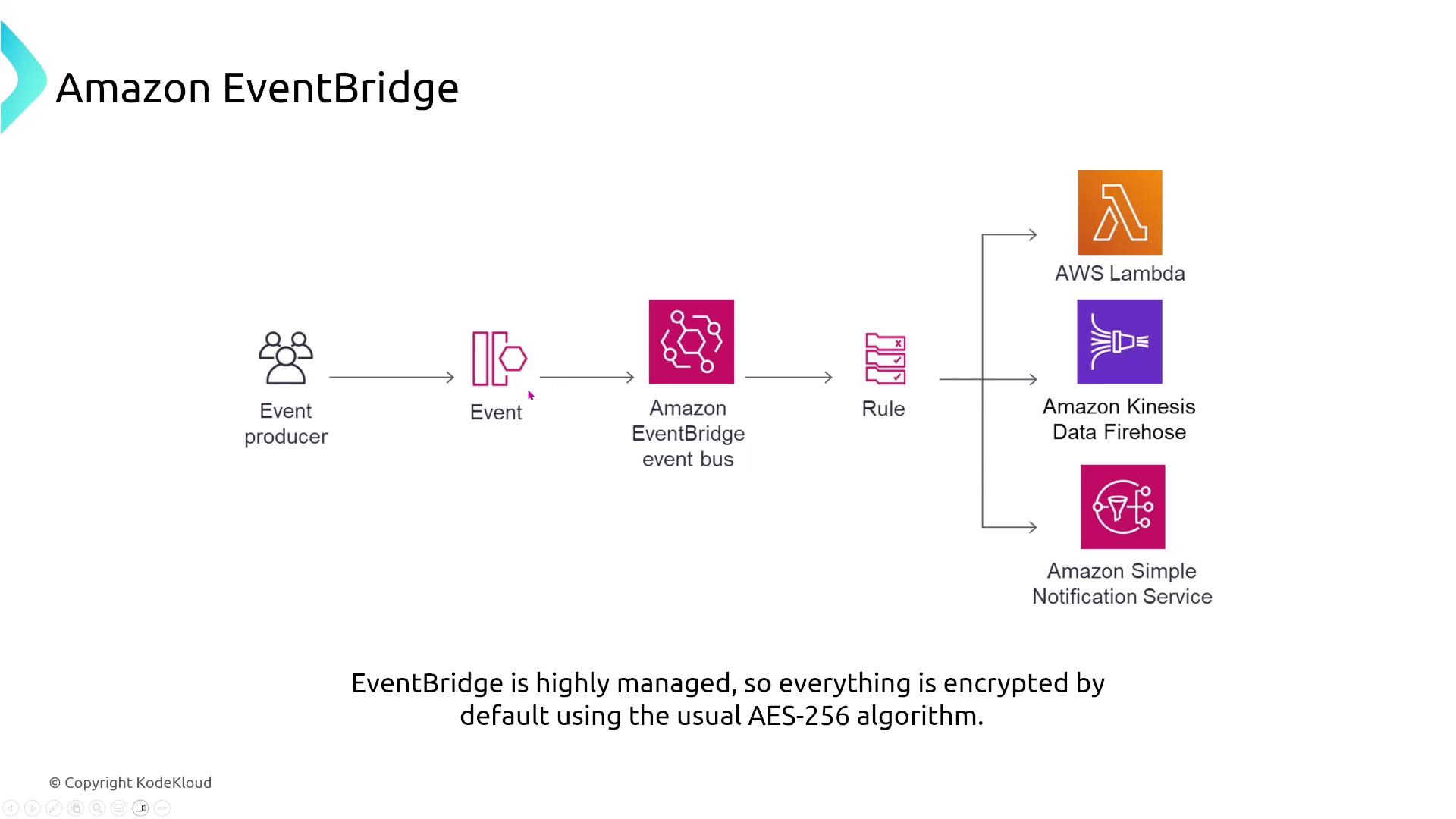 Amazon EventBridge

Event producer

Event

Amazon EventBridge event bus

Rule

AWS Lambda

Amazon Kinesis Data Firehose

Amazon Simple Notification Service

EventBridge is highly managed, so everything is encrypted by default using the usual AES-256 algorithm.

© Copyright KodeKloud